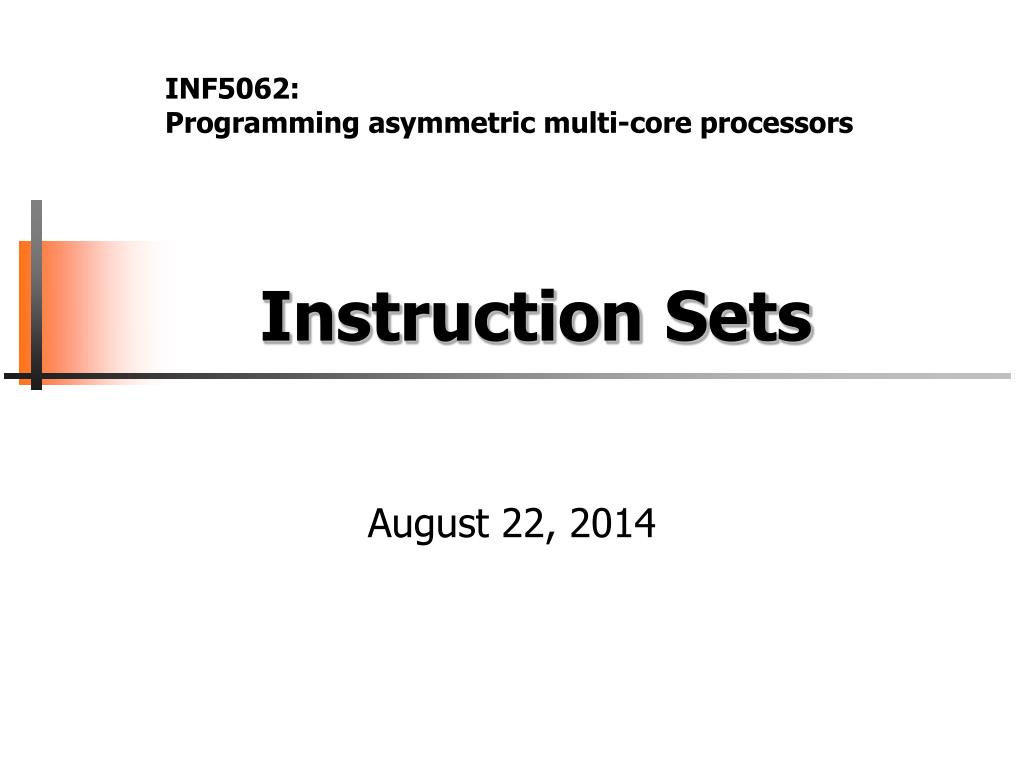 INF5062:
Programming asymmetric multi-core processors

Instruction Sets

August 22, 2014